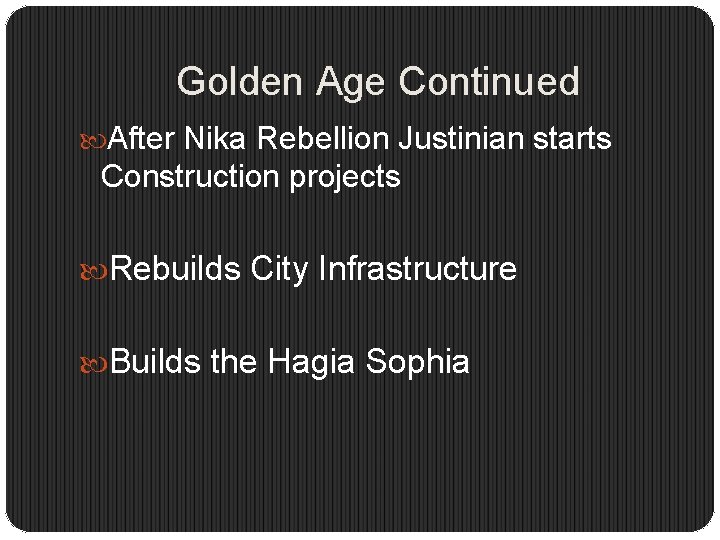 Golden Age Continued

After Nika Rebellion Justinian starts Construction projects

Rebuilds City Infrastructure

Builds the Hagia Sophia